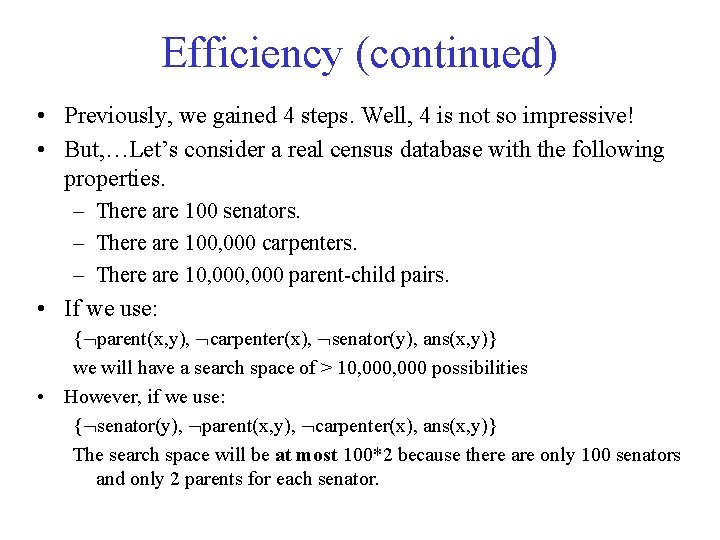 Efficiency (continued)

• Previously, we gained 4 steps. Well, 4 is not so impressive!

• But,…Let's consider a real census database with the following properties.

– There are 100 senators.

– There are 100,000 carpenters.

– There are 10,000,000 parent-child pairs.

• If we use:

{¬parent(x,y), ¬carpenter(x), ¬senator(y), ans(x,y)}

we will have a search space of > 10,000,000 possibilities

• However, if we use:

{¬senator(y), ¬parent(x,y), ¬carpenter(x), ans(x,y)}

The search space will be at most 100*2 because there are only 100 senators and only 2 parents for each senator.